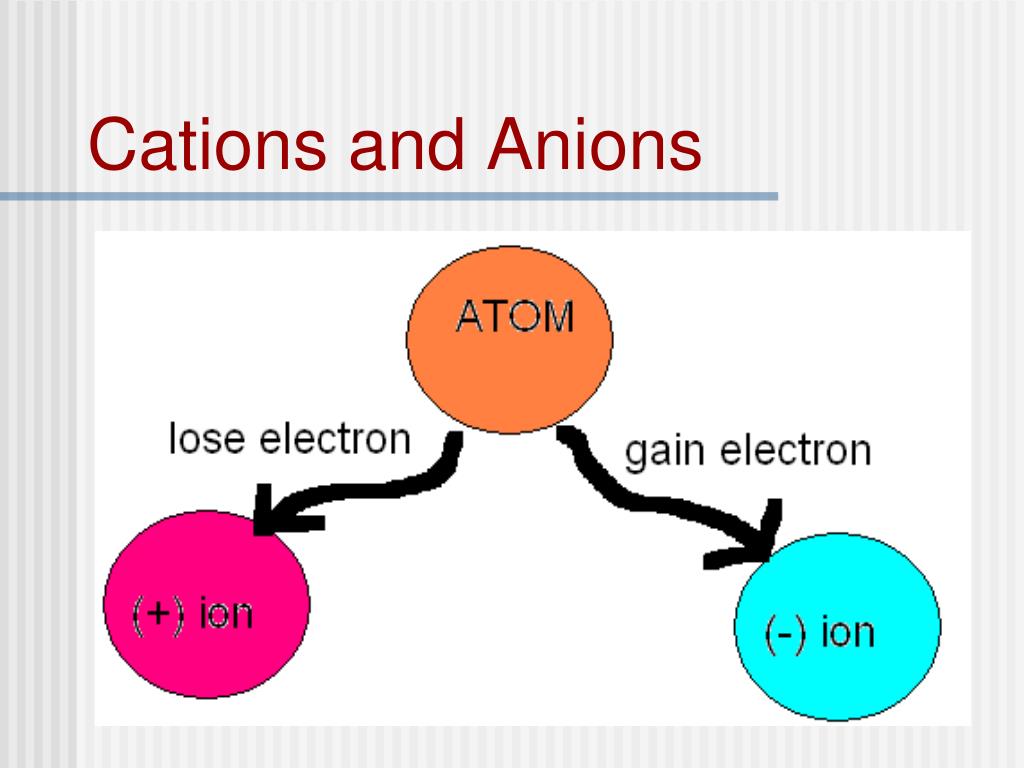 Cations and Anions

ATOM

lose electron

gain electron

(+) ion

(-) ion